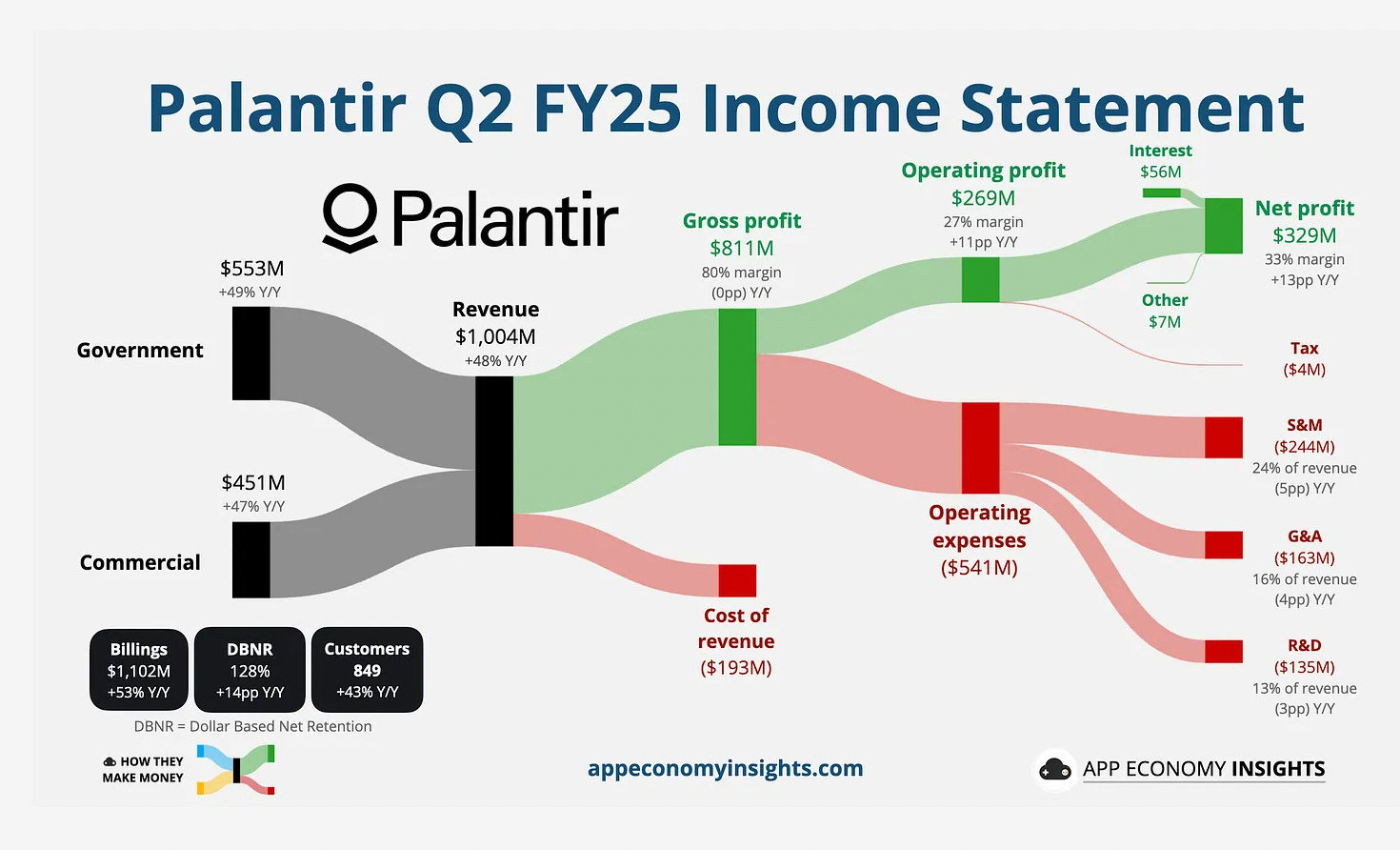 Palantir Q2 FY25 Income Statement

Palantir

$553M
+49% Y/Y
Government

$451M
+47% Y/Y
Commercial

Revenue
$1,004M
+48% Y/Y

Gross profit
$811M
80% margin
(0pp) Y/Y

Cost of revenue
($193M)

Operating profit
$269M
27% margin
+11pp Y/Y

Operating expenses
($541M)

Interest
$56M

Other
$7M

Net profit
$329M
33% margin
+13pp Y/Y

Tax
($4M)

S&M
($244M)
24% of revenue
(5pp) Y/Y

G&A
($163M)
16% of revenue
(4pp) Y/Y

R&D
($135M)
13% of revenue
(3pp) Y/Y

Billings
$1,102M
+53% Y/Y

DBNR
128%
+14pp Y/Y

Customers
849
+43% Y/Y

DBNR = Dollar Based Net Retention

HOW THEY MAKE MONEY

appeconomyinsights.com

APP ECONOMY INSIGHTS